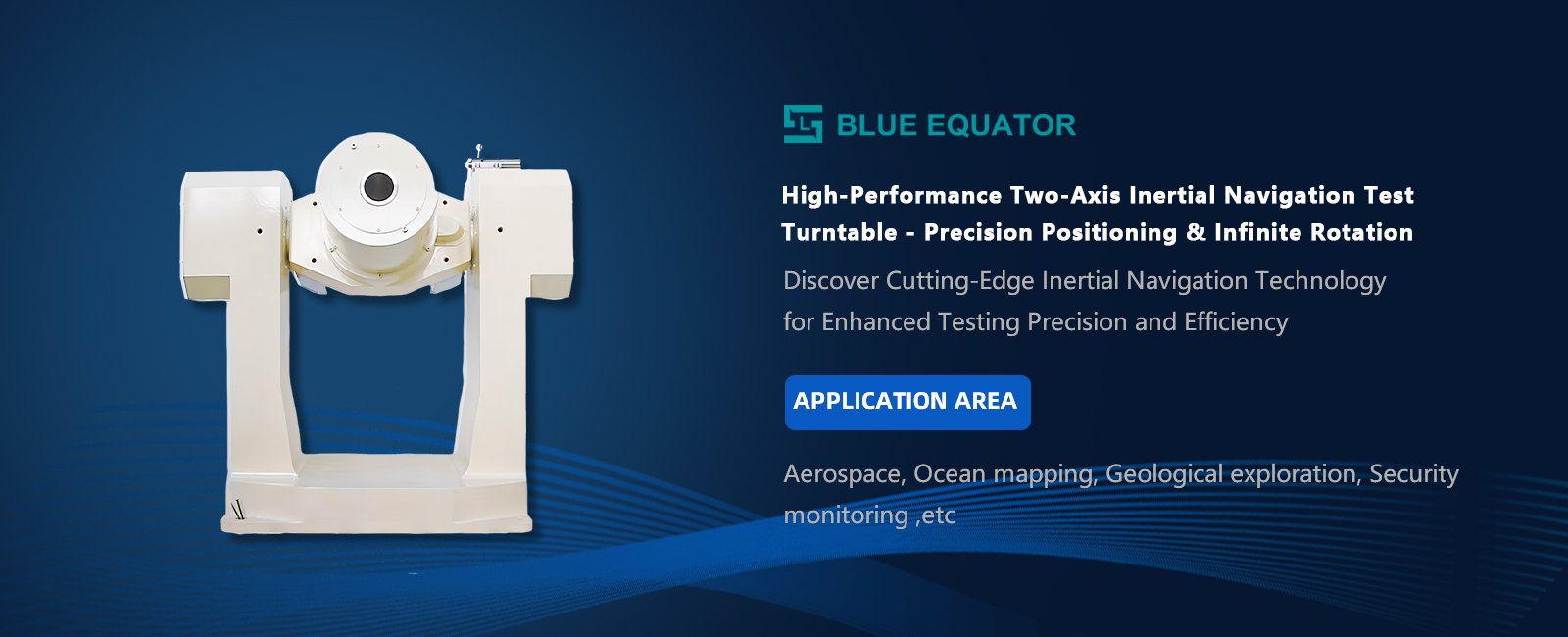 BLUE EQUATOR

High-Performance Two-Axis Inertial Navigation Test Turntable - Precision Positioning & Infinite Rotation

Discover Cutting-Edge Inertial Navigation Technology for Enhanced Testing Precision and Efficiency

APPLICATION AREA

Aerospace, Ocean mapping, Geological exploration, Security monitoring ,etc